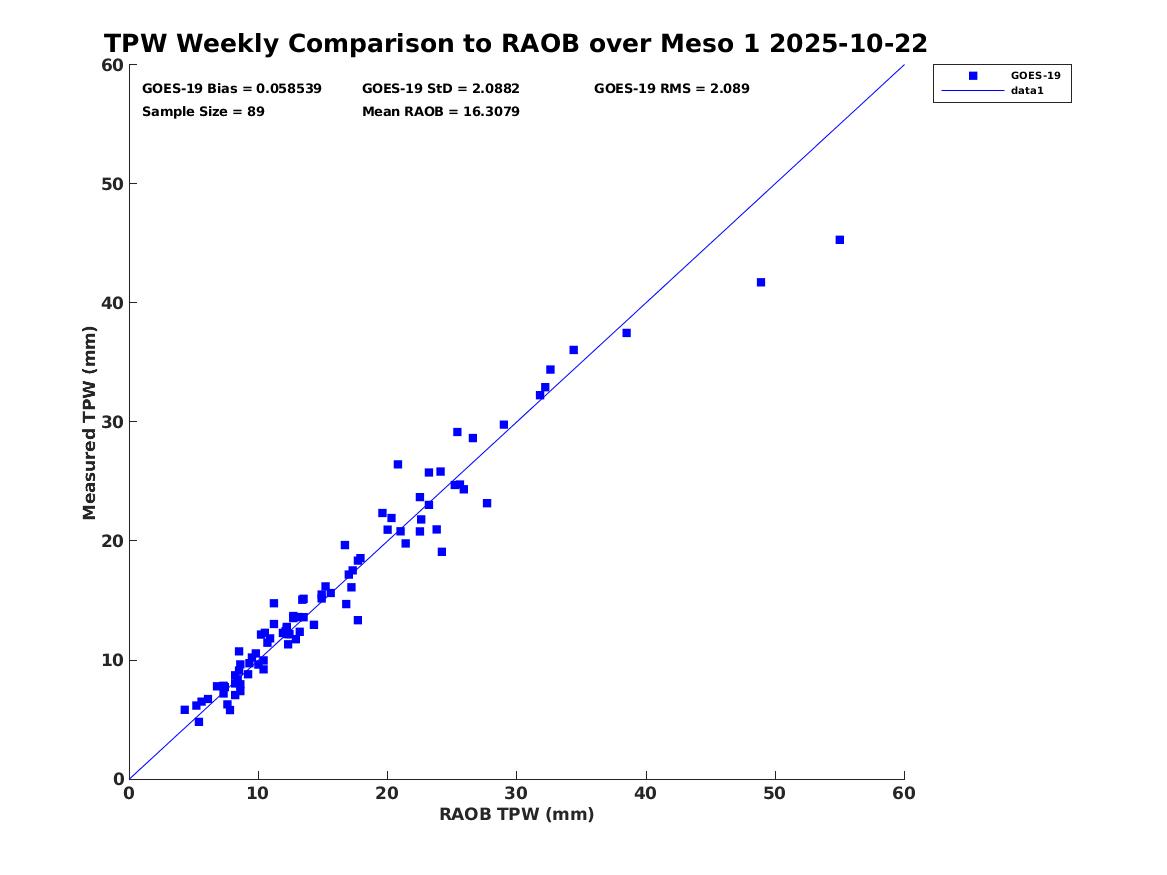 TPW Weekly Comparison to RAOB over Meso 1 2025-10-22

GOES-19 Bias = 0.058539
GOES-19 StD = 2.0882
GOES-19 RMS = 2.089
Sample Size = 89
Mean RAOB = 16.3079

GOES-19
data1

Measured TPW (mm)
60
50
40
30
20
10
0

0
10
20
30
40
50
60
RAOB TPW (mm)